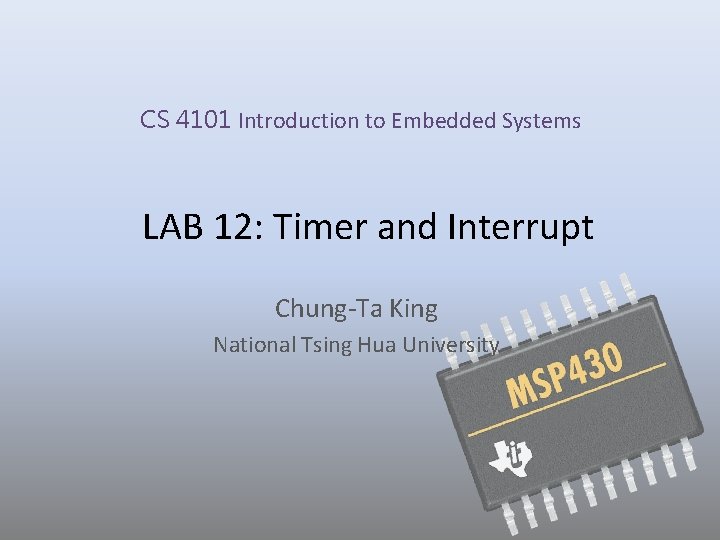 CS 4101 Introduction to Embedded Systems

LAB 12: Timer and Interrupt

Chung-Ta King

National Tsing Hua University

MSP430